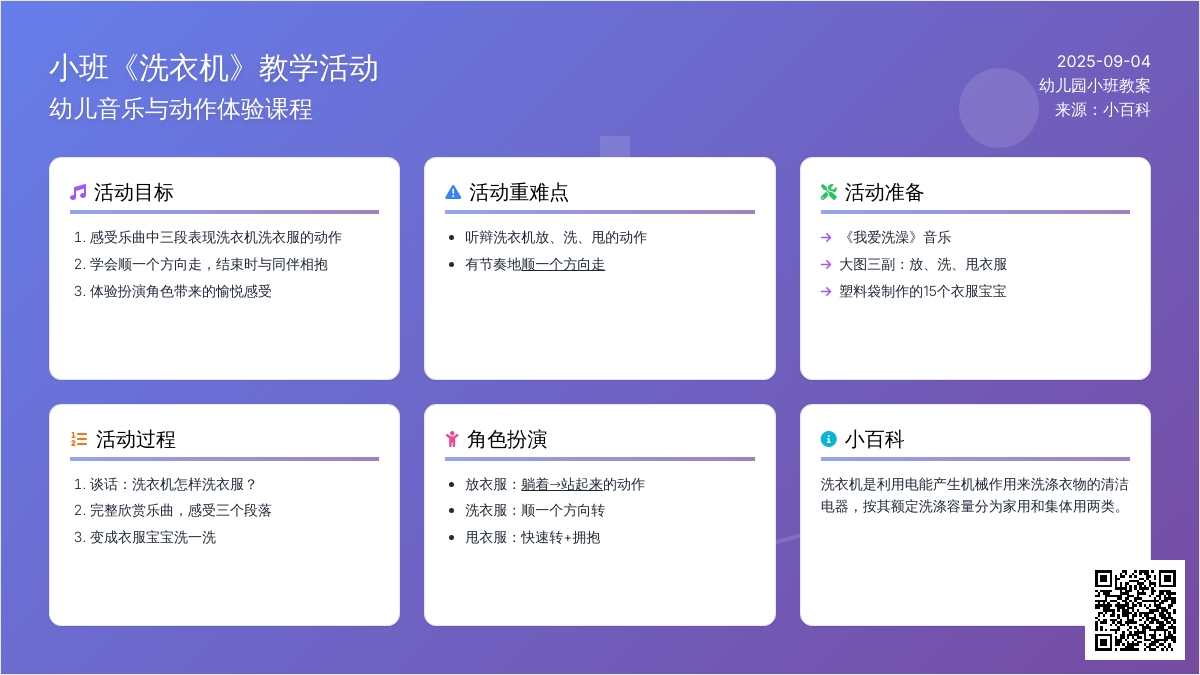 小班《洗衣机》教学活动
幼儿音乐与动作体验课程

2025-09-04
幼儿园小班教案
来源：小百科

活动目标

1. 感受乐曲中三段表现洗衣机洗衣服的动作
2. 学会顺一个方向走，结束时与同伴相抱
3. 体验扮演角色带来的愉悦感受

活动重难点

- 听辩洗衣机放、洗、甩的动作
- 有节奏地顺一个方向走

活动准备

→ 《我爱洗澡》音乐
→ 大图三副：放、洗、甩衣服
→ 塑料袋制作的15个衣服宝宝

活动过程

1. 谈话：洗衣机怎样洗衣服？
2. 完整欣赏乐曲，感受三个段落
3. 变成衣服宝宝洗一洗

角色扮演

- 放衣服：躺着→站起来的动作
- 洗衣服：顺一个方向转
- 甩衣服：快速转+拥抱

小百科

洗衣机是利用电能产生机械作用来洗涤衣物的清洁电器，按其额定洗涤容量分为家用和集体用两类。